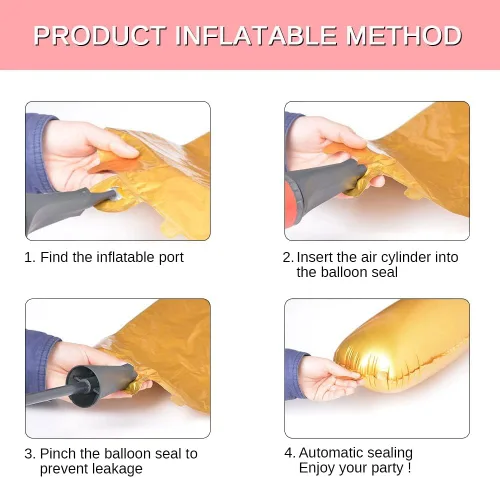 PRODUCT INFLATABLE METHOD

1. Find the inflatable port

2. Insert the air cylinder into the balloon seal

3. Pinch the balloon seal to prevent leakage

4. Automatic sealing
Enjoy your party !